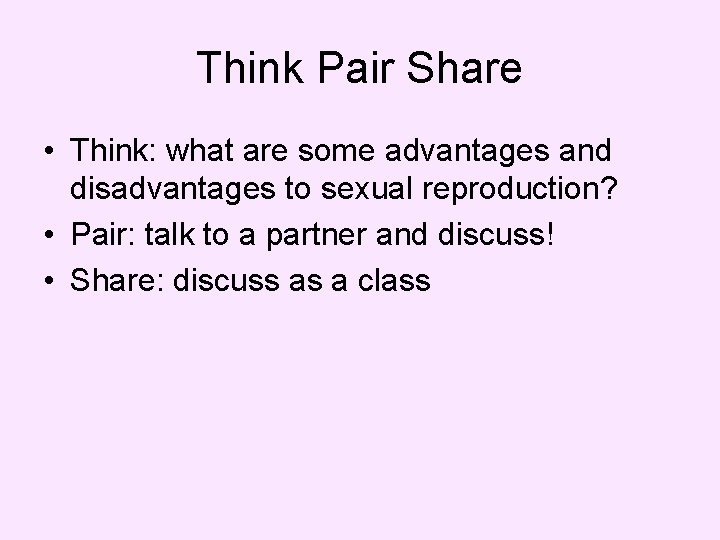 Think Pair Share

• Think: what are some advantages and disadvantages to sexual reproduction?
• Pair: talk to a partner and discuss!
• Share: discuss as a class